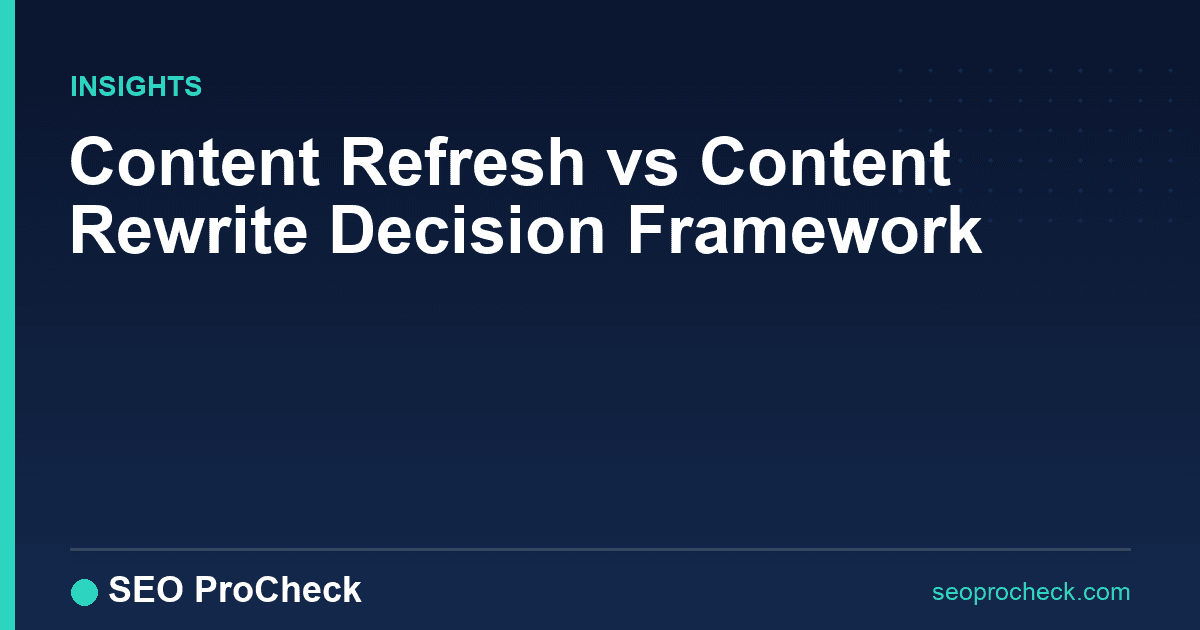 INSIGHTS

Content Refresh vs Content Rewrite Decision Framework

SEO ProCheck

seoprocheck.com